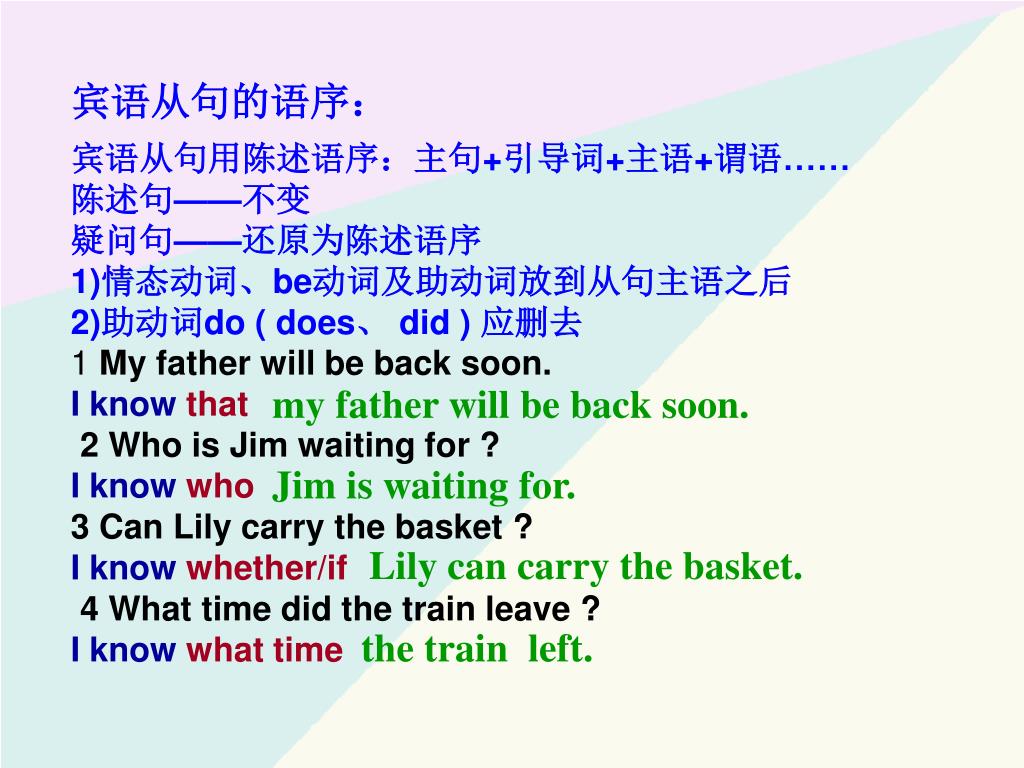 宾语从句的语序：

宾语从句用陈述语序：主句+引导词+主语+谓语……
陈述句——不变
疑问句——还原为陈述语序
1)情态动词、be动词及助动词放到从句主语之后
2)助动词do ( does、 did ) 应删去

1 My father will be back soon.
I know that my father will be back soon.
2 Who is Jim waiting for ?
I know who Jim is waiting for.
3 Can Lily carry the basket ?
I know whether/if Lily can carry the basket.
4 What time did the train leave ?
I know what time the train left.